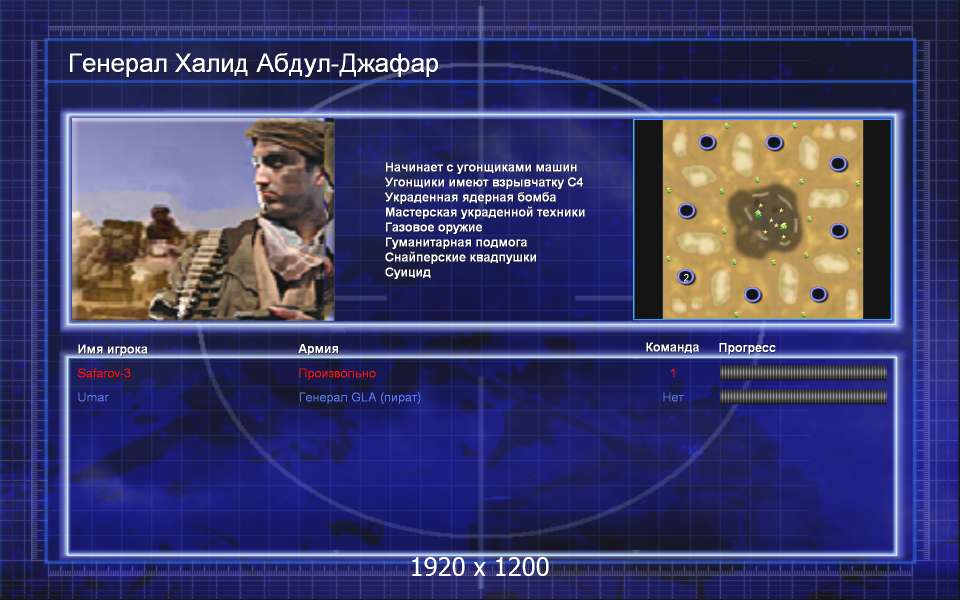 Генерал Халид Абдул-Джафар

Начинает с угонщиками машин
Угонщики имеют взрывчатку С4
Украденная ядерная бомба
Мастерская украденной техники
Газовое оружие
Гуманитарная подмога
Снайперские квадпушки
Суицид

2

| Имя игрока | Армия | Команда | Прогресс |
|---|---|---|---|
| Safarov-3 | Произвольно | 1 | |
| Umar | Генерал GLA (пират) | Нет | |

1920 x 1200